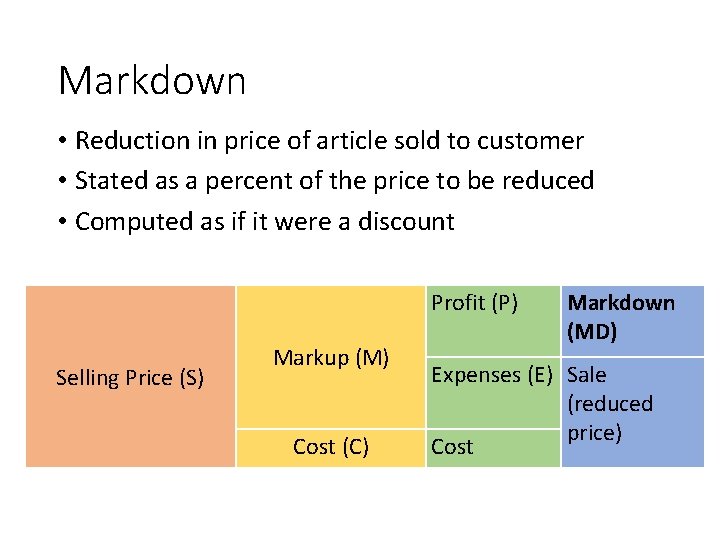 Markdown

• Reduction in price of article sold to customer
• Stated as a percent of the price to be reduced
• Computed as if it were a discount

| Selling Price (S) | Markup (M) | Profit (P) | **Markdown (MD)** |
|---|---|---|---|
| | | Expenses (E) | Sale (reduced price) |
| | Cost (C) | Cost | |